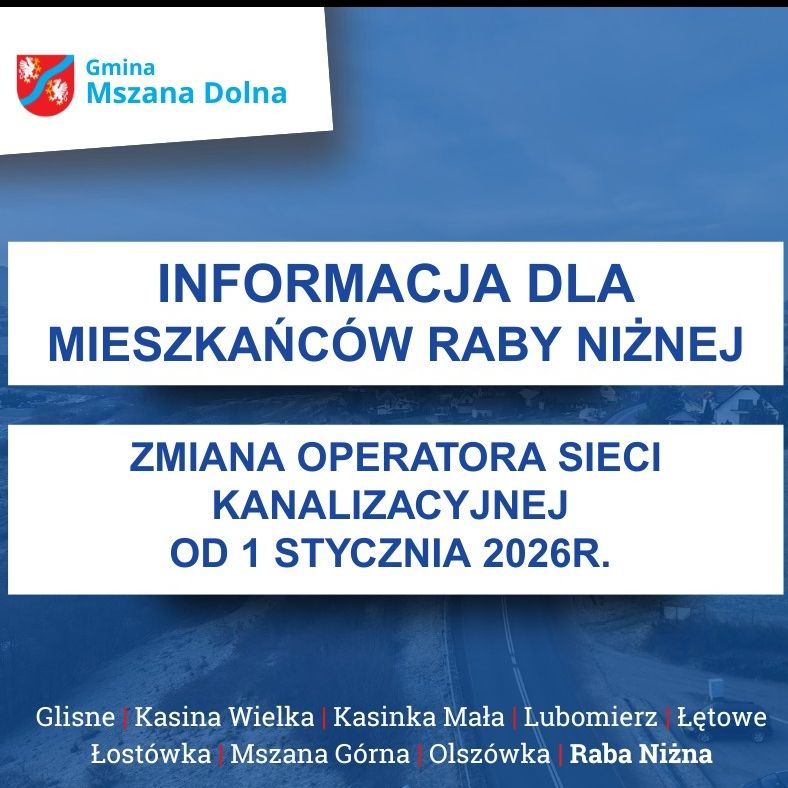 Gmina
Mszana Dolna

INFORMACJA DLA MIESZKAŃCÓW RABY NIŻNEJ

ZMIANA OPERATORA SIECI KANALIZACYJNEJ OD 1 STYCZNIA 2026R.

Glisne | Kasina Wielka | Kasinka Mała | Lubomierz | Łętowe
Łostówka | Mszana Górna | Olszówka | Raba Niżna